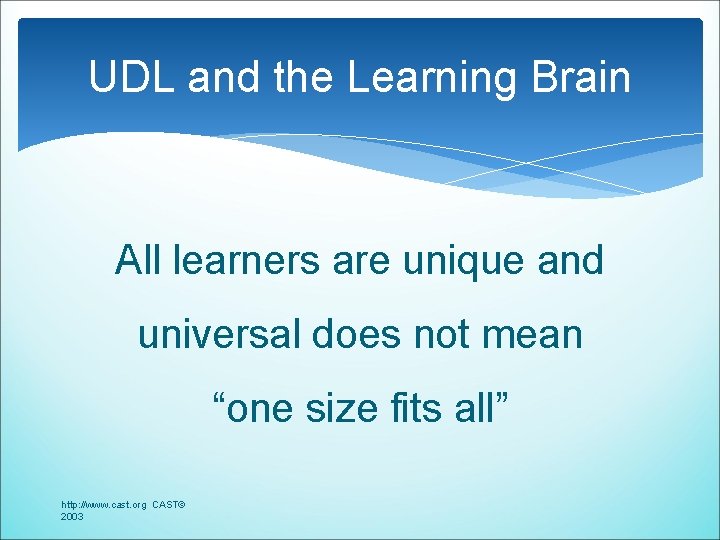 UDL and the Learning Brain

All learners are unique and universal does not mean “one size fits all”

http://www.cast.org CAST© 2003